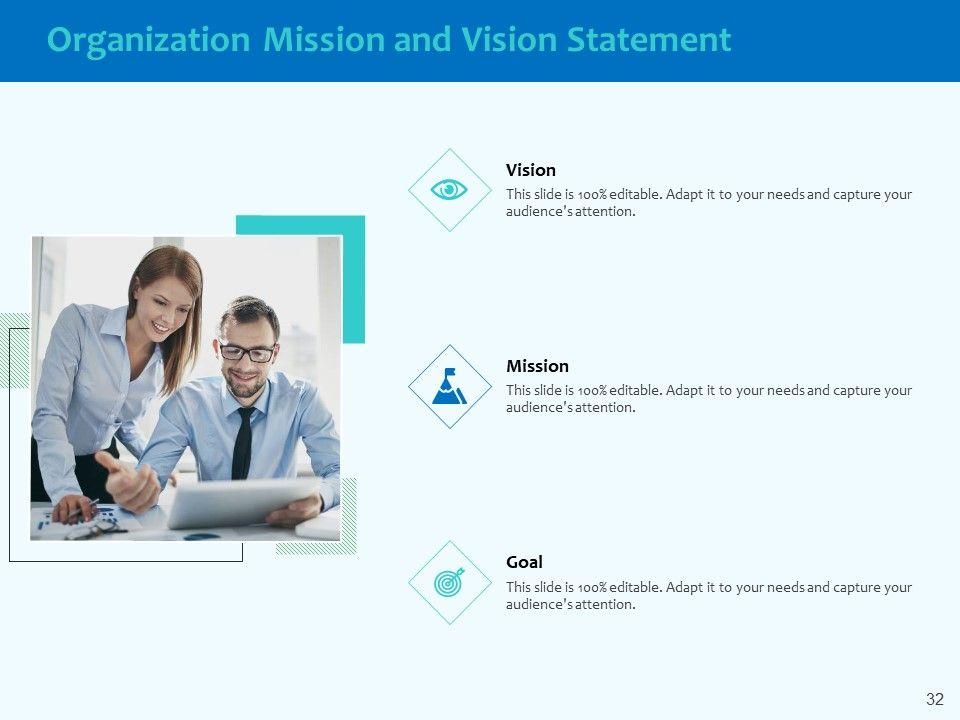 Organization Mission and Vision Statement

Vision
This slide is 100% editable. Adapt it to your needs and capture your audience's attention.

Mission
This slide is 100% editable. Adapt it to your needs and capture your audience's attention.

Goal
This slide is 100% editable. Adapt it to your needs and capture your audience's attention.

32